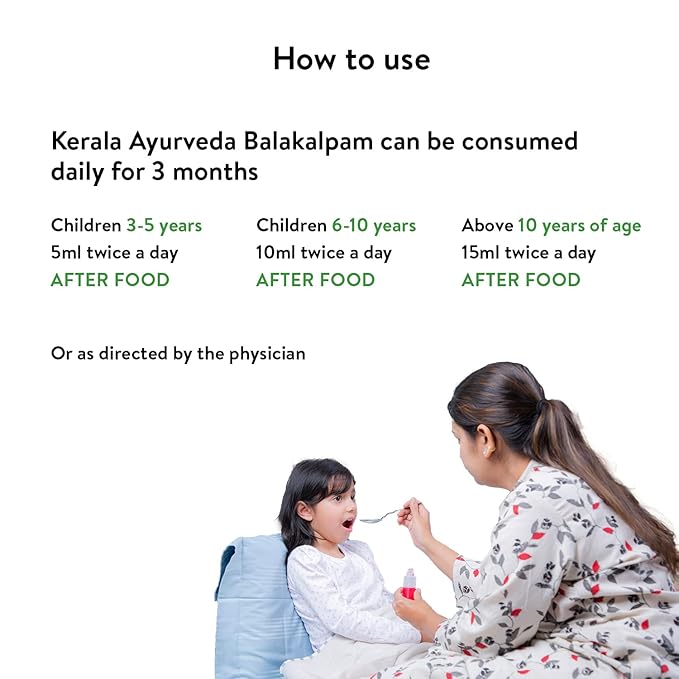 How to use

Kerala Ayurveda Balakalpam can be consumed daily for 3 months

Children 3-5 years
5ml twice a day
AFTER FOOD

Children 6-10 years
10ml twice a day
AFTER FOOD

Above 10 years of age
15ml twice a day
AFTER FOOD

Or as directed by the physician